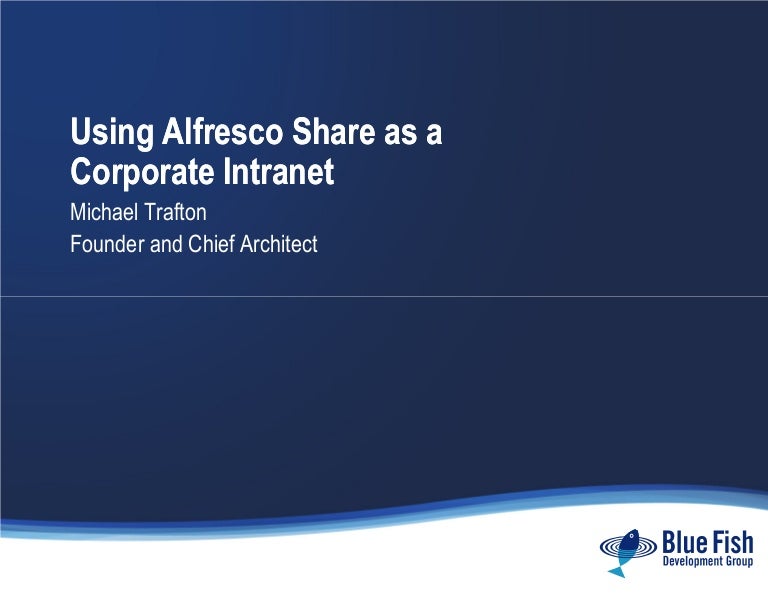 Using Alfresco Share as a Corporate Intranet

Michael Trafton

Founder and Chief Architect

Blue Fish
Development Group